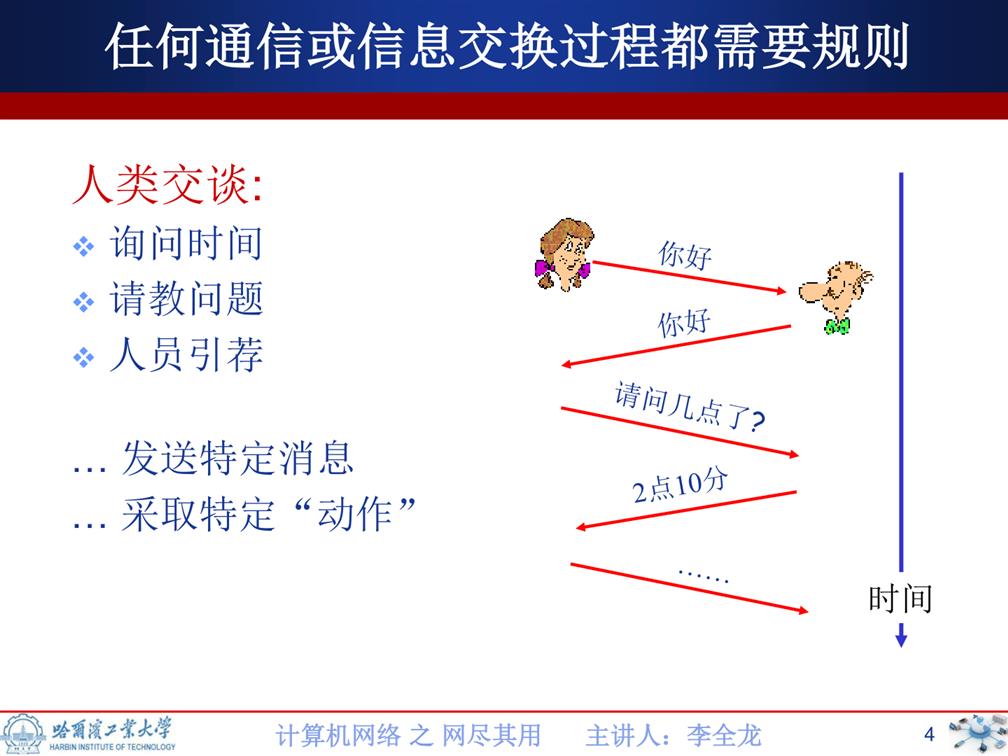 任何通信或信息交换过程都需要规则

人类交谈:
❖ 询问时间
❖ 请教问题
❖ 人员引荐

… 发送特定消息
… 采取特定“动作”

你好
你好
请问几点了?
2点10分
……
时间

哈爾濱工業大學
HARBIN INSTITUTE OF TECHNOLOGY
计算机网络 之 网尽其用 主讲人：李全龙
4